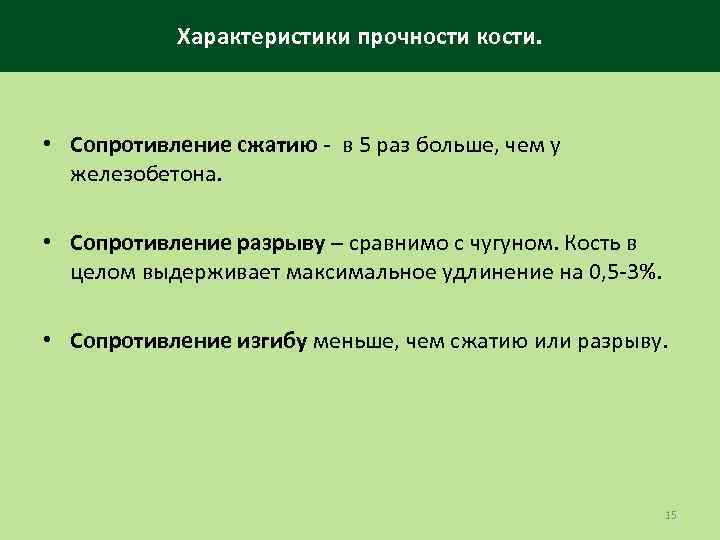 Характеристики прочности кости.

• Сопротивление сжатию - в 5 раз больше, чем у железобетона.

• Сопротивление разрыву – сравнимо с чугуном. Кость в целом выдерживает максимальное удлинение на 0,5-3%.

• Сопротивление изгибу меньше, чем сжатию или разрыву.

15